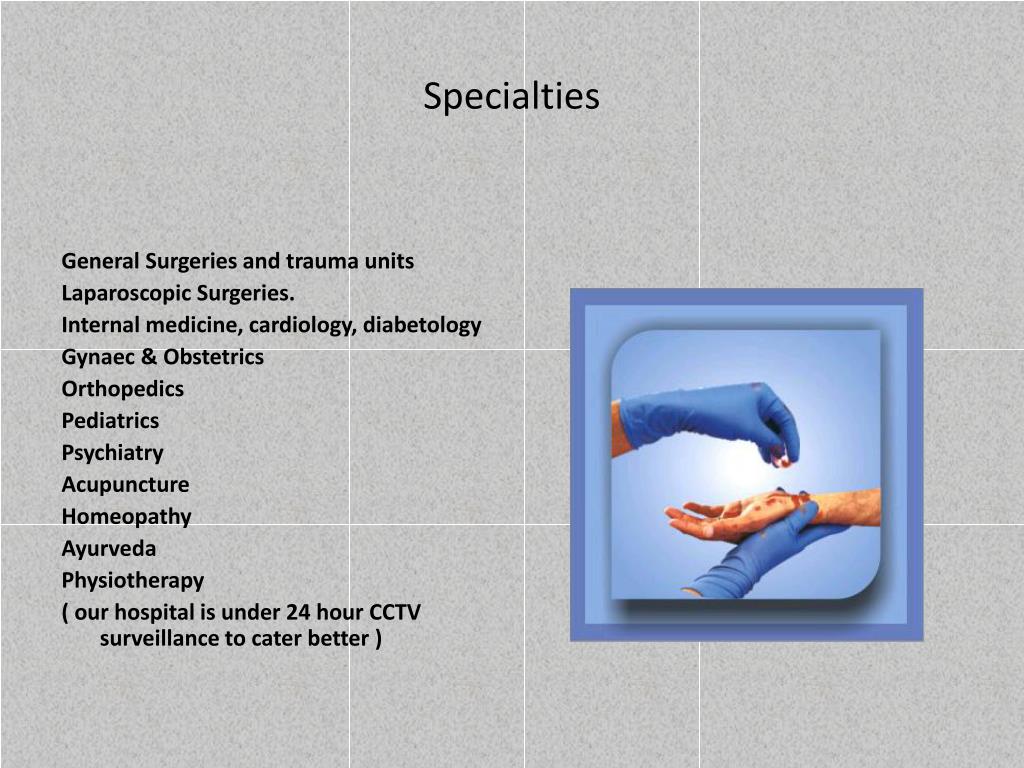 Specialties

General Surgeries and trauma units
Laparoscopic Surgeries.
Internal medicine, cardiology, diabetology
Gynaec & Obstetrics
Orthopedics
Pediatrics
Psychiatry
Acupuncture
Homeopathy
Ayurveda
Physiotherapy
( our hospital is under 24 hour CCTV surveillance to cater better )